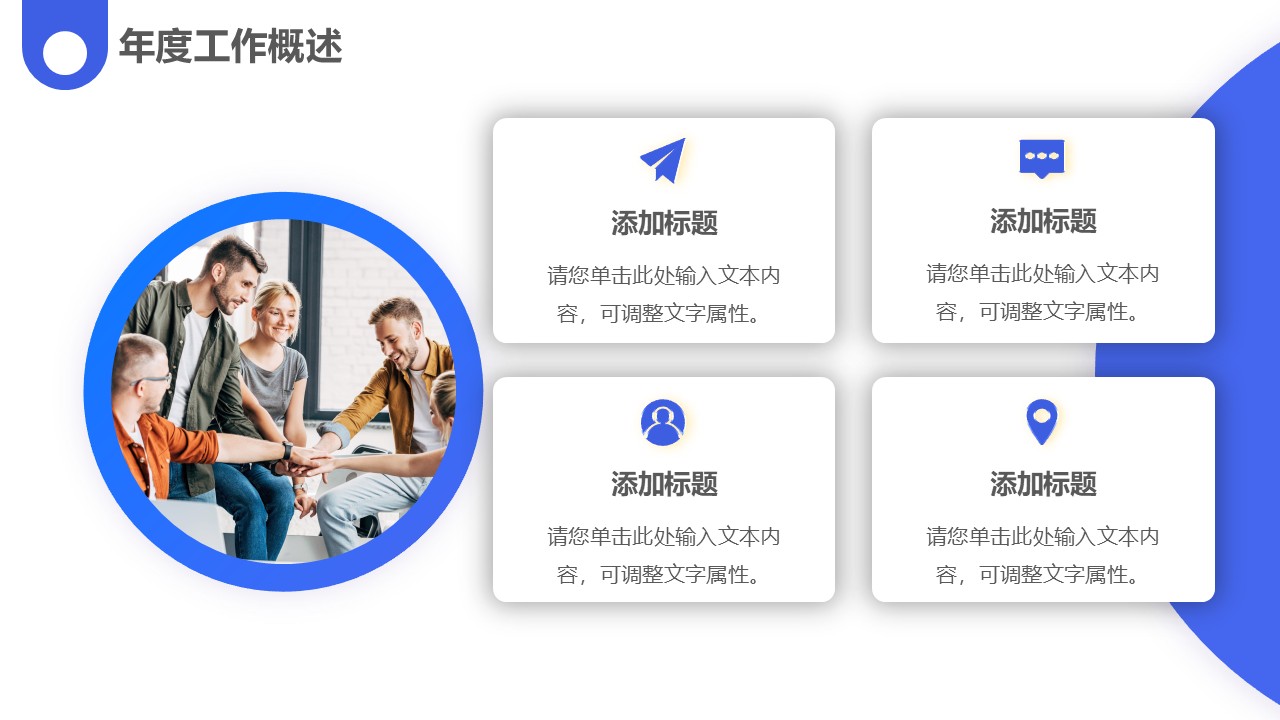 年度工作概述

添加标题

请您单击此处输入文本内容，可调整文字属性。

添加标题

请您单击此处输入文本内容，可调整文字属性。

添加标题

请您单击此处输入文本内容，可调整文字属性。

添加标题

请您单击此处输入文本内容，可调整文字属性。